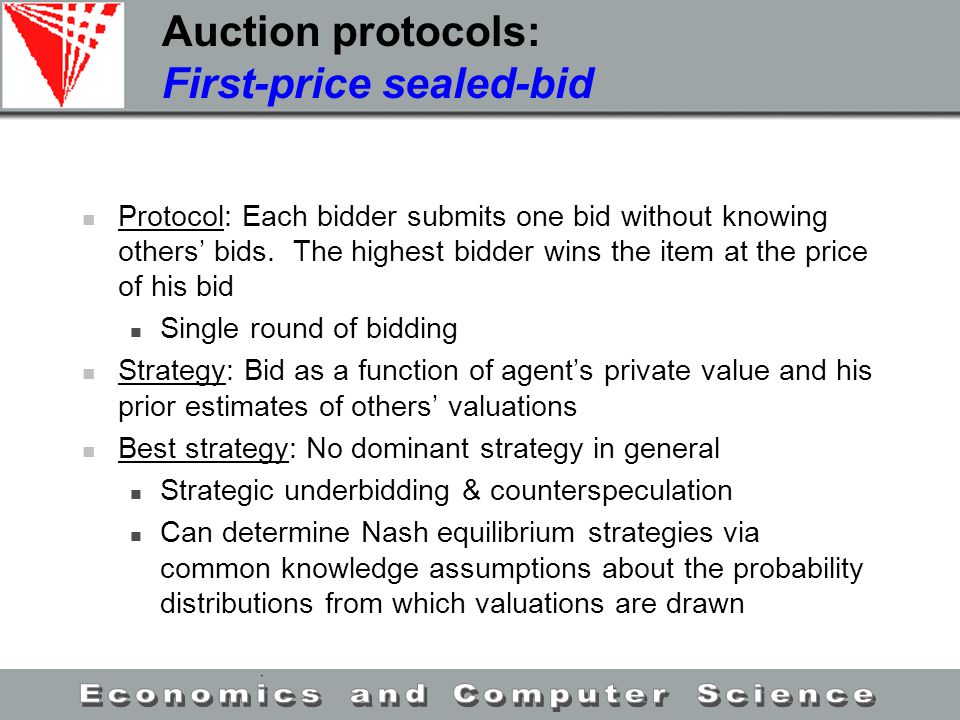 Auction protocols:
First-price sealed-bid

Protocol: Each bidder submits one bid without knowing others' bids. The highest bidder wins the item at the price of his bid

Single round of bidding

Strategy: Bid as a function of agent's private value and his prior estimates of others' valuations

Best strategy: No dominant strategy in general

Strategic underbidding & counterspeculation

Can determine Nash equilibrium strategies via common knowledge assumptions about the probability distributions from which valuations are drawn

Economics and Computer Science